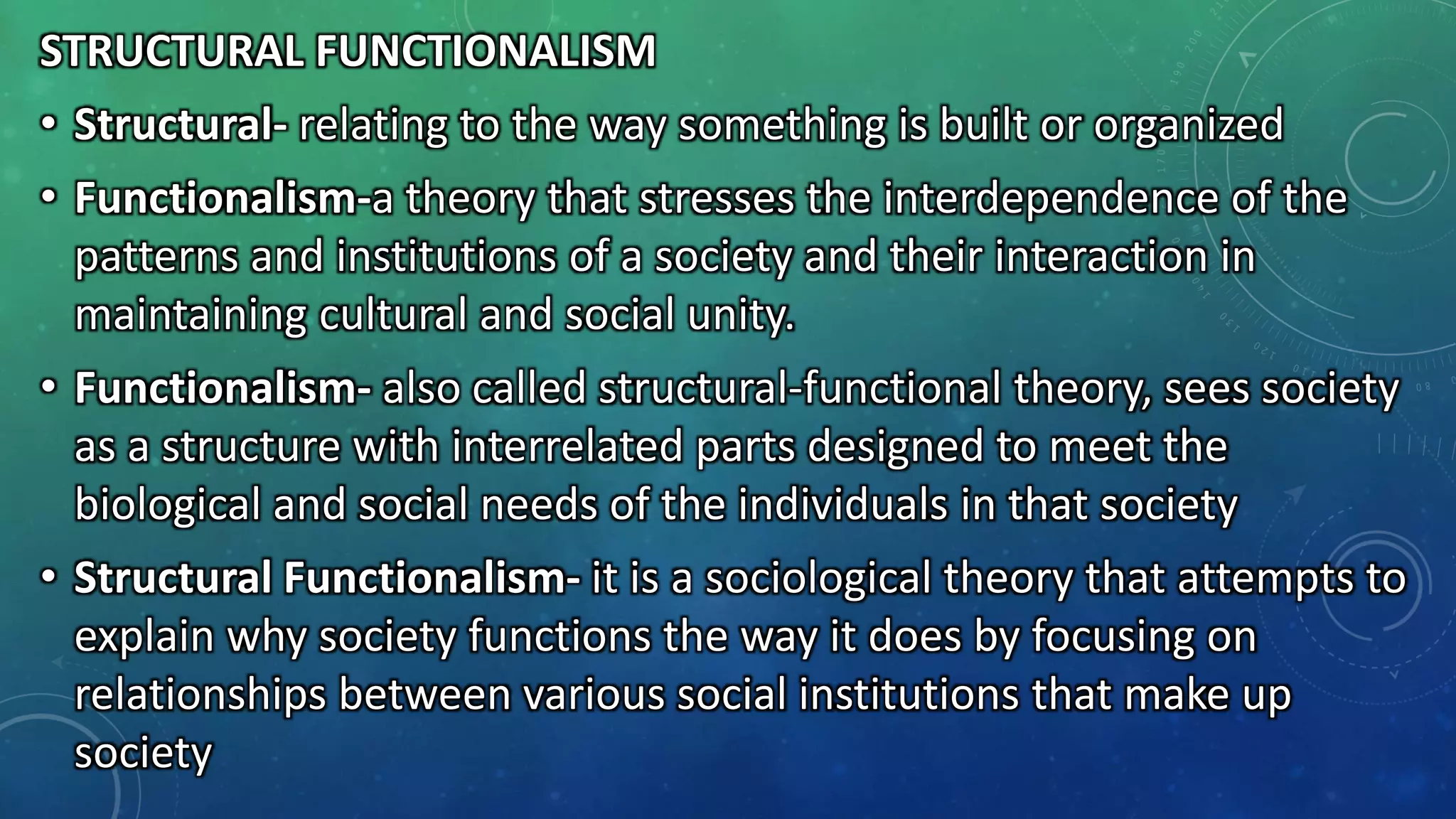 STRUCTURAL FUNCTIONALISM

• Structural- relating to the way something is built or organized

• Functionalism-a theory that stresses the interdependence of the patterns and institutions of a society and their interaction in maintaining cultural and social unity.

• Functionalism- also called structural-functional theory, sees society as a structure with interrelated parts designed to meet the biological and social needs of the individuals in that society

• Structural Functionalism- it is a sociological theory that attempts to explain why society functions the way it does by focusing on relationships between various social institutions that make up society